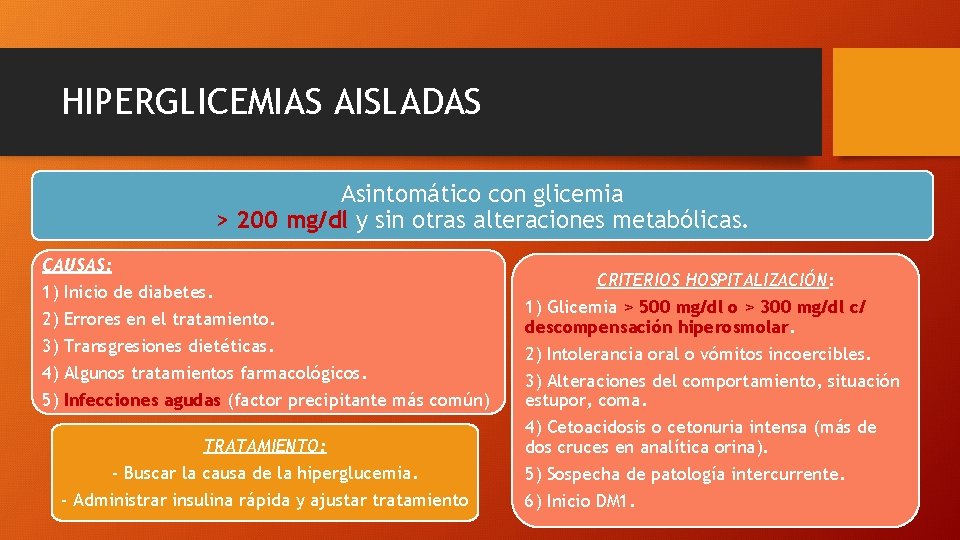 HIPERGLICEMIAS AISLADAS

Asintomático con glicemia > 200 mg/dl y sin otras alteraciones metabólicas.

CAUSAS:
1) Inicio de diabetes.
2) Errores en el tratamiento.
3) Transgresiones dietéticas.
4) Algunos tratamientos farmacológicos.
5) Infecciones agudas (factor precipitante más común)

TRATAMIENTO:
- Buscar la causa de la hiperglucemia.
- Administrar insulina rápida y ajustar tratamiento

CRITERIOS HOSPITALIZACIÓN:
1) Glicemia > 500 mg/dl o > 300 mg/dl c/ descompensación hiperosmolar.
2) Intolerancia oral o vómitos incoercibles.
3) Alteraciones del comportamiento, situación estupor, coma.
4) Cetoacidosis o cetonuria intensa (más de dos cruces en analítica orina).
5) Sospecha de patología intercurrente.
6) Inicio DM1.